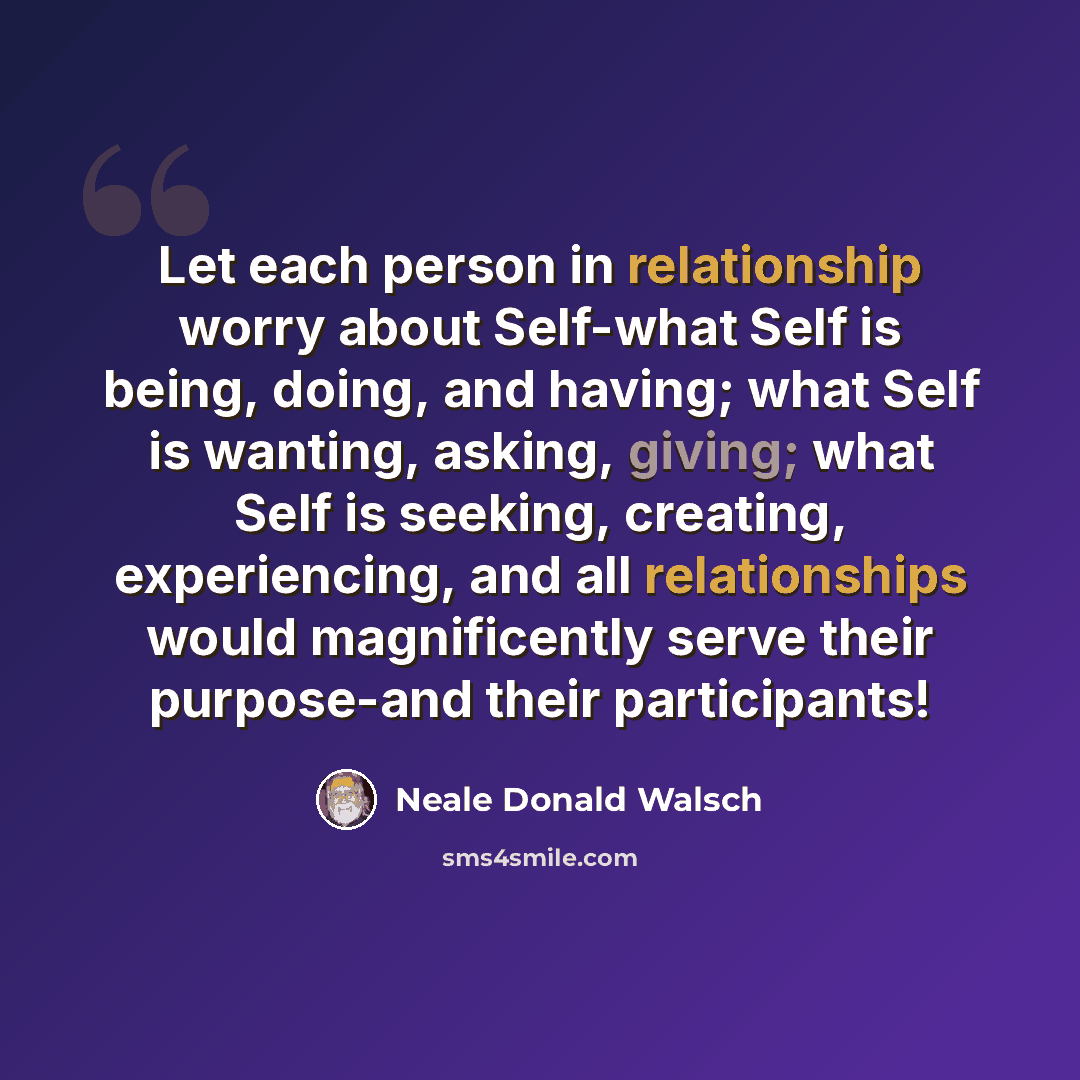 Let each person in relationship worry about Self-what Self is being, doing, and having; what Self is wanting, asking, giving; what Self is seeking, creating, experiencing, and all relationships would magnificently serve their purpose-and their participants!

Neale Donald Walsch

sms4smile.com